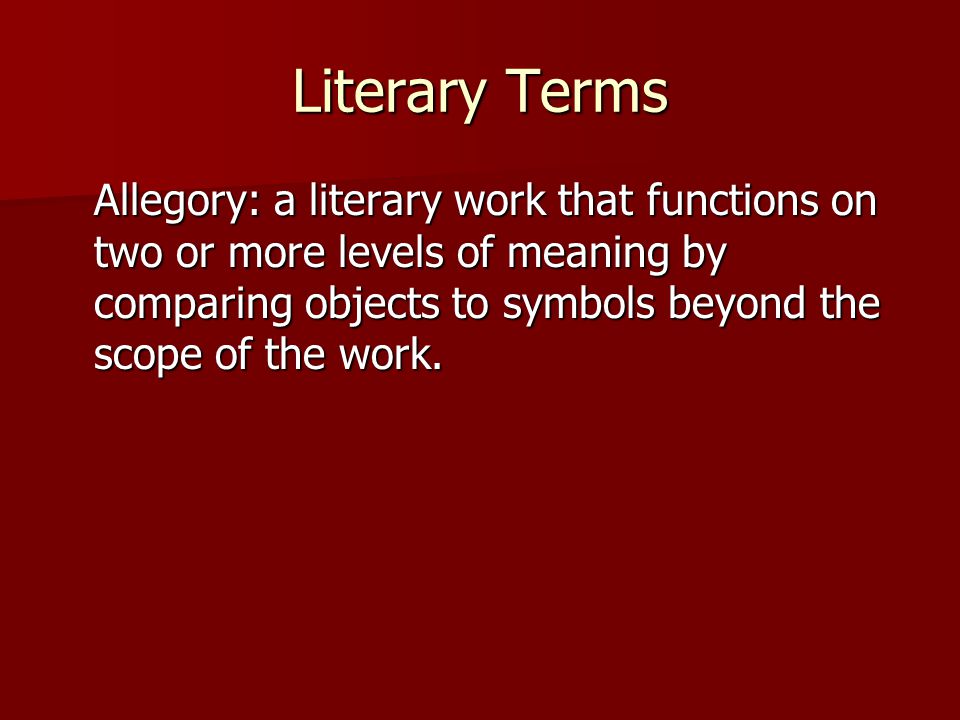 Literary Terms

Allegory: a literary work that functions on two or more levels of meaning by comparing objects to symbols beyond the scope of the work.